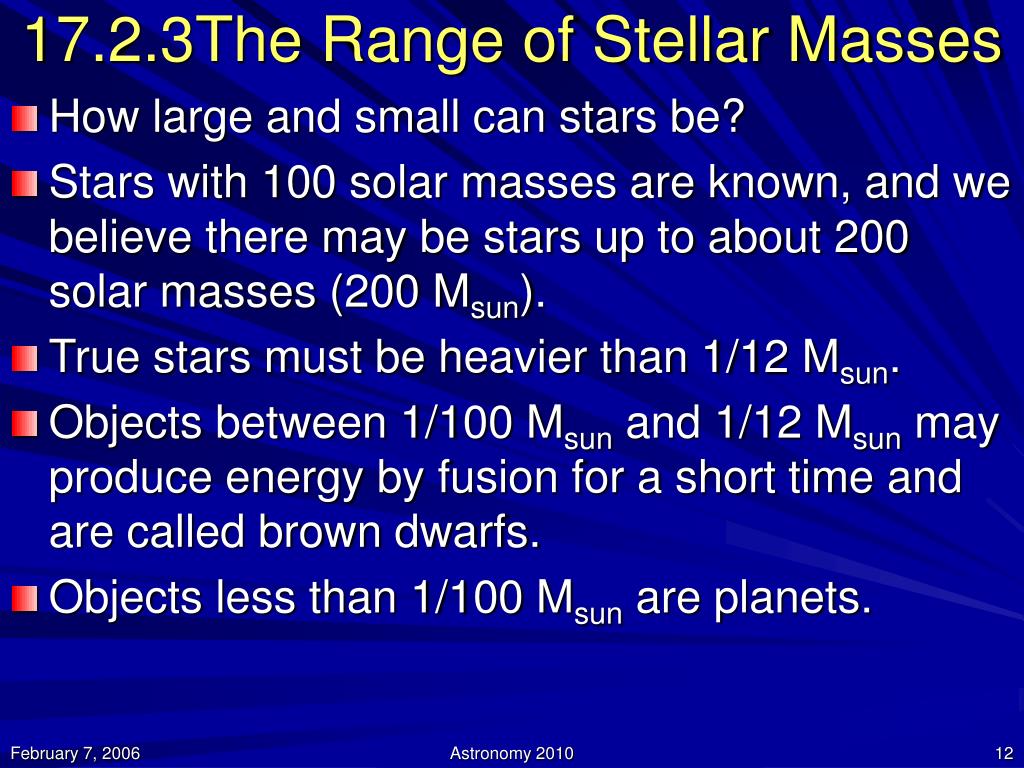 17.2.3The Range of Stellar Masses

How large and small can stars be?

Stars with 100 solar masses are known, and we believe there may be stars up to about 200 solar masses (200 $M_{sun}$).

True stars must be heavier than 1/12 $M_{sun}$.

Objects between 1/100 $M_{sun}$ and 1/12 $M_{sun}$ may produce energy by fusion for a short time and are called brown dwarfs.

Objects less than 1/100 $M_{sun}$ are planets.

February 7, 2006

Astronomy 2010

12